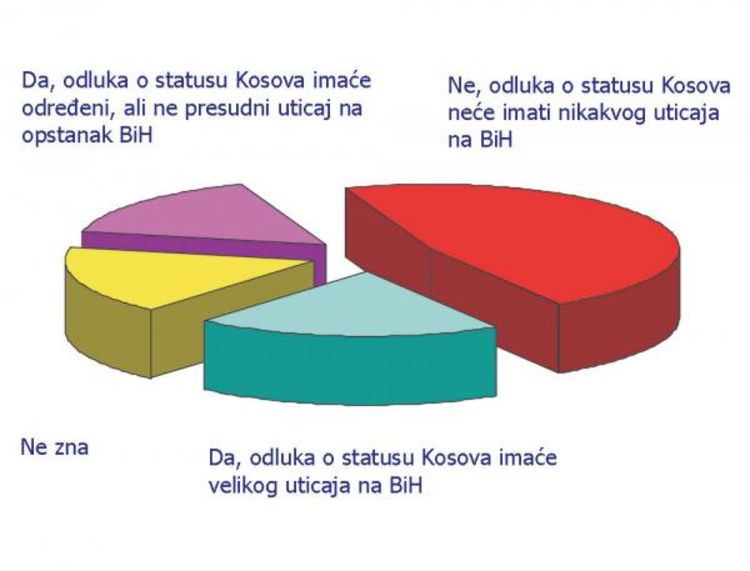 Da, odluka o statusu Kosova imaće određeni, ali ne presudni uticaj na opstanak BiH

Ne, odluka o statusu Kosova neće imati nikakvog uticaja na BiH

Ne zna

Da, odluka o statusu Kosova imaće velikog uticaja na BiH